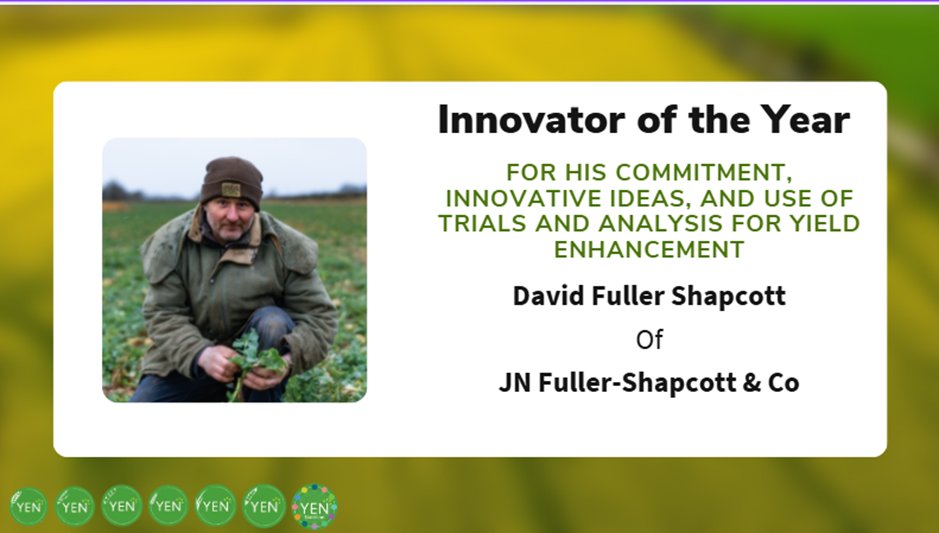 Innovator of the Year

FOR HIS COMMITMENT, INNOVATIVE IDEAS, AND USE OF TRIALS AND ANALYSIS FOR YIELD ENHANCEMENT

David Fuller Shapcott

Of

JN Fuller-Shapcott & Co

YEN YEN YEN YEN YEN YEN YEN